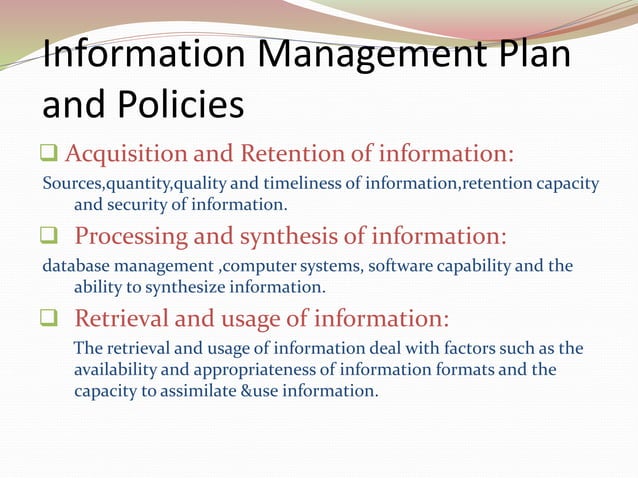 Information Management Plan and Policies

❑ Acquisition and Retention of information:

Sources,quantity,quality and timeliness of information,retention capacity and security of information.

❑ Processing and synthesis of information:

database management ,computer systems, software capability and the ability to synthesize information.

❑ Retrieval and usage of information:

The retrieval and usage of information deal with factors such as the availability and appropriateness of information formats and the capacity to assimilate &use information.